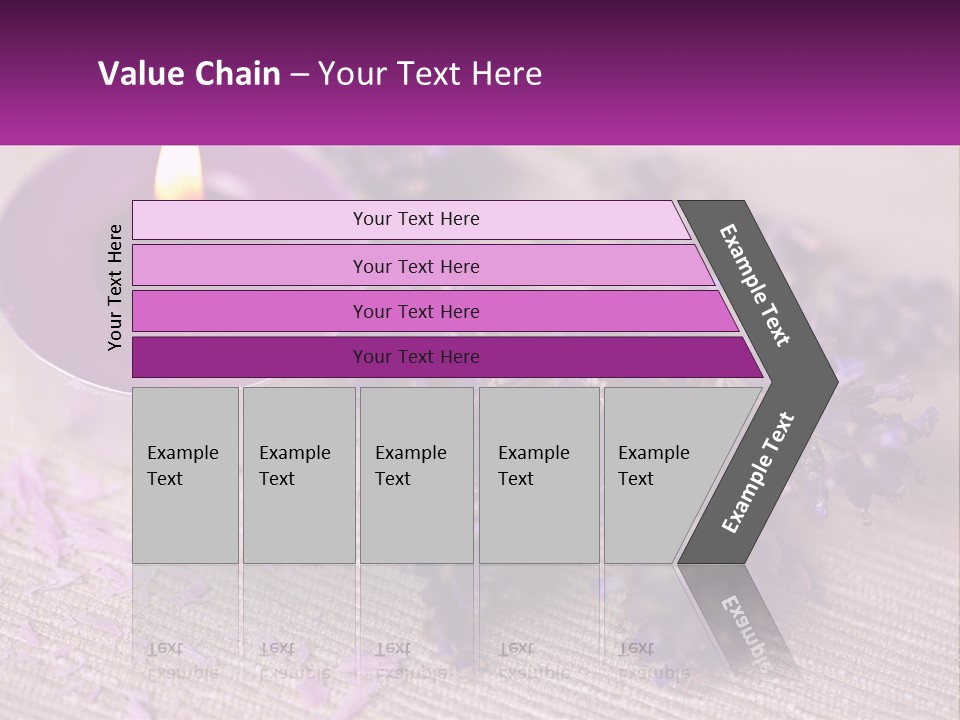 Value Chain – Your Text Here

Your Text Here

Your Text Here

Your Text Here

Your Text Here

Your Text Here

Example Text

Example Text

Example Text

Example Text

Example Text

Example Text

Example Text